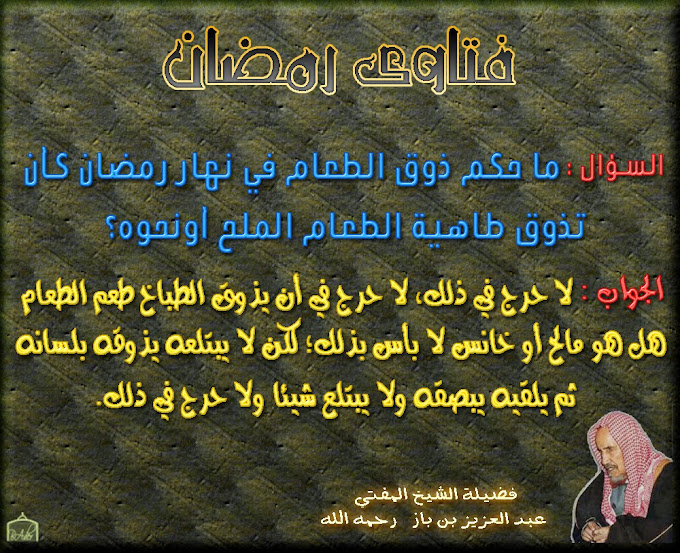 فتاوى رمضان

السؤال : ما حكم ذوق الطعام في نهار رمضان كأن تذوق طاهية الطعام الملح أونحوه؟

الجواب : لا حرج في ذلك، لا حرج في أن يذوق الطباخ طعم الطعام هل هو مالح أو خانس لا بأس بذلك؛ لكن لا يبتلعه يذوقه بلسانه ثم يلقيه يبصقه ولا يبتلع شيئا ولا حرج في ذلك.

فضيلة الشيخ المفتي
عبد العزيز بن باز رحمه الله